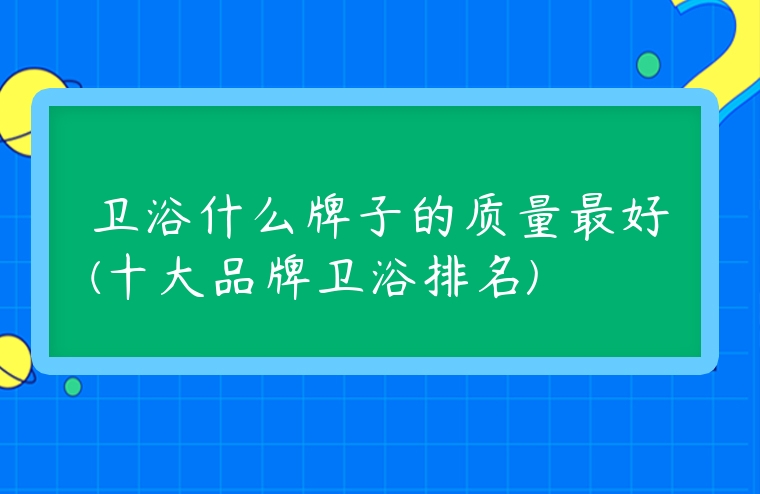 卫浴什么牌子的质量最好(十大品牌卫浴排名)